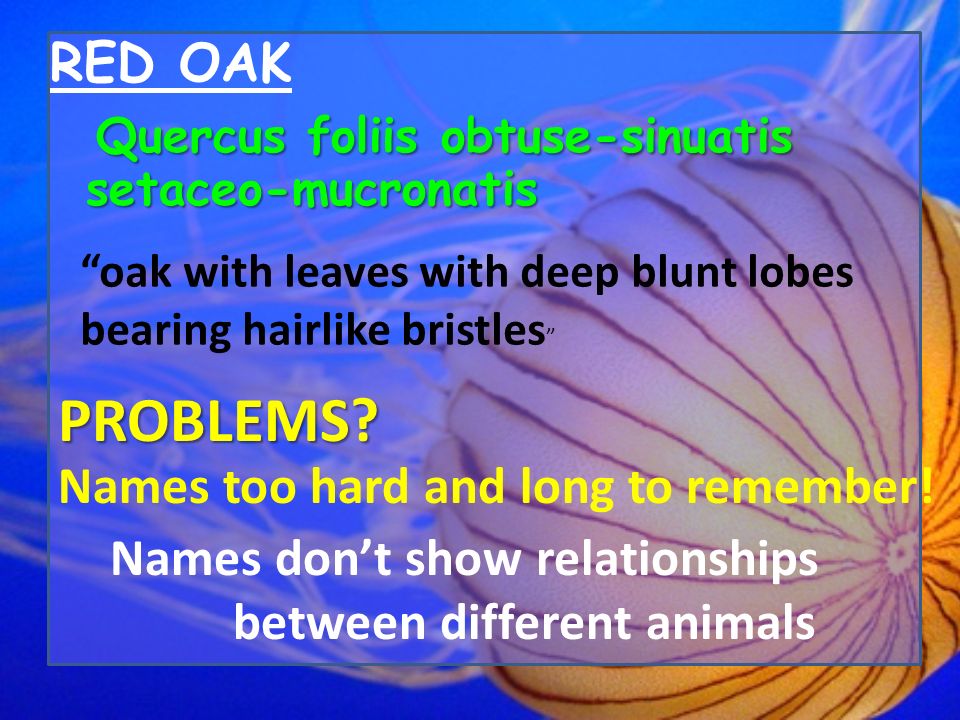 RED OAK

Quercus foliis obtuse-sinuatis setaceo-mucronatis

“oak with leaves with deep blunt lobes bearing hairlike bristles”

PROBLEMS?

Names too hard and long to remember!

Names don’t show relationships between different animals